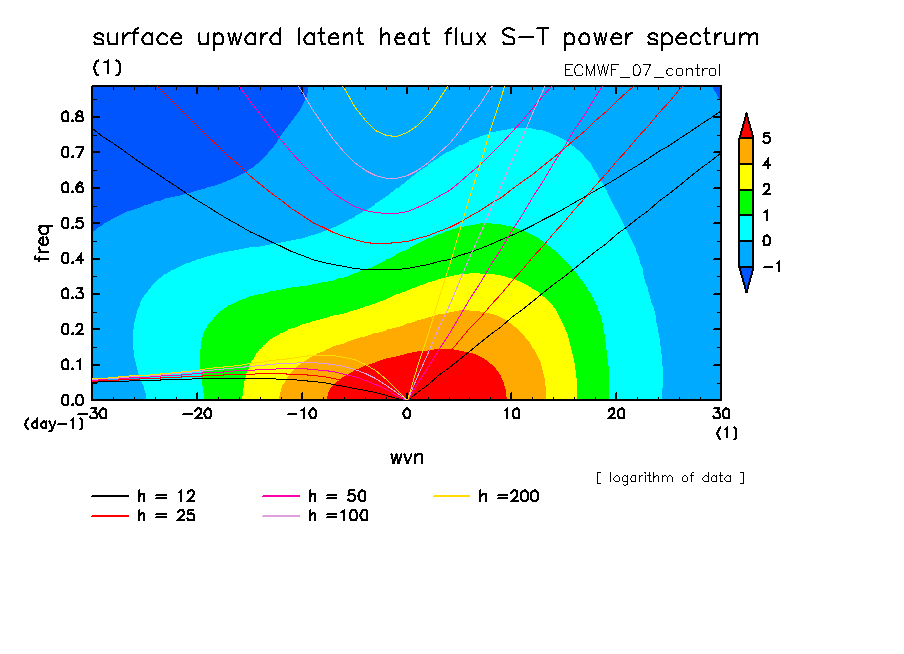 surface upward latent heat flux S−T power spectrum
(1)
ECMWF_07_control

freq
0.8
0.7
0.6
0.5
0.4
0.3
0.2
0.1
0.0
(day−1)

−30 −20 −10 0 10 20 30
(1)
wvn

5
4
2
1
0
−1

[ logarithm of data ]

h = 12
h = 25
h = 50
h =100
h =200